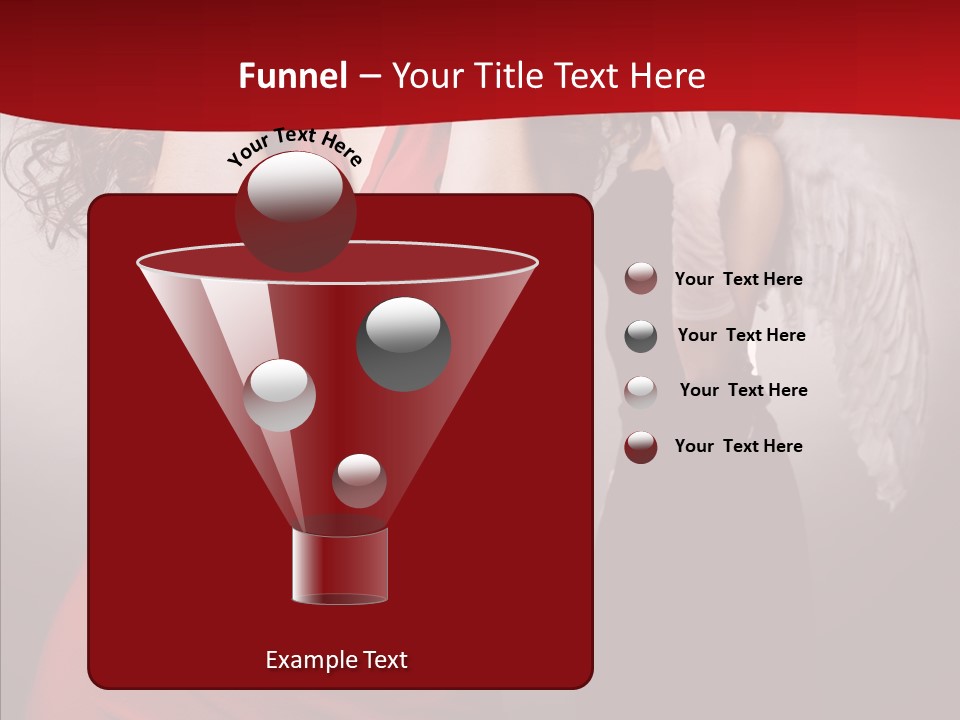 Funnel – Your Title Text Here

Your Text Here

Your Text Here

Your Text Here

Your Text Here

Your Text Here

Example Text